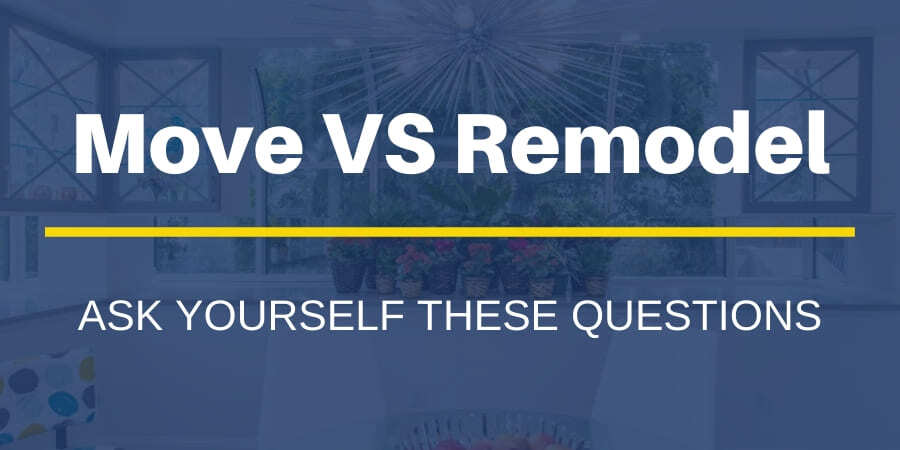 Move VS Remodel

ASK YOURSELF THESE QUESTIONS